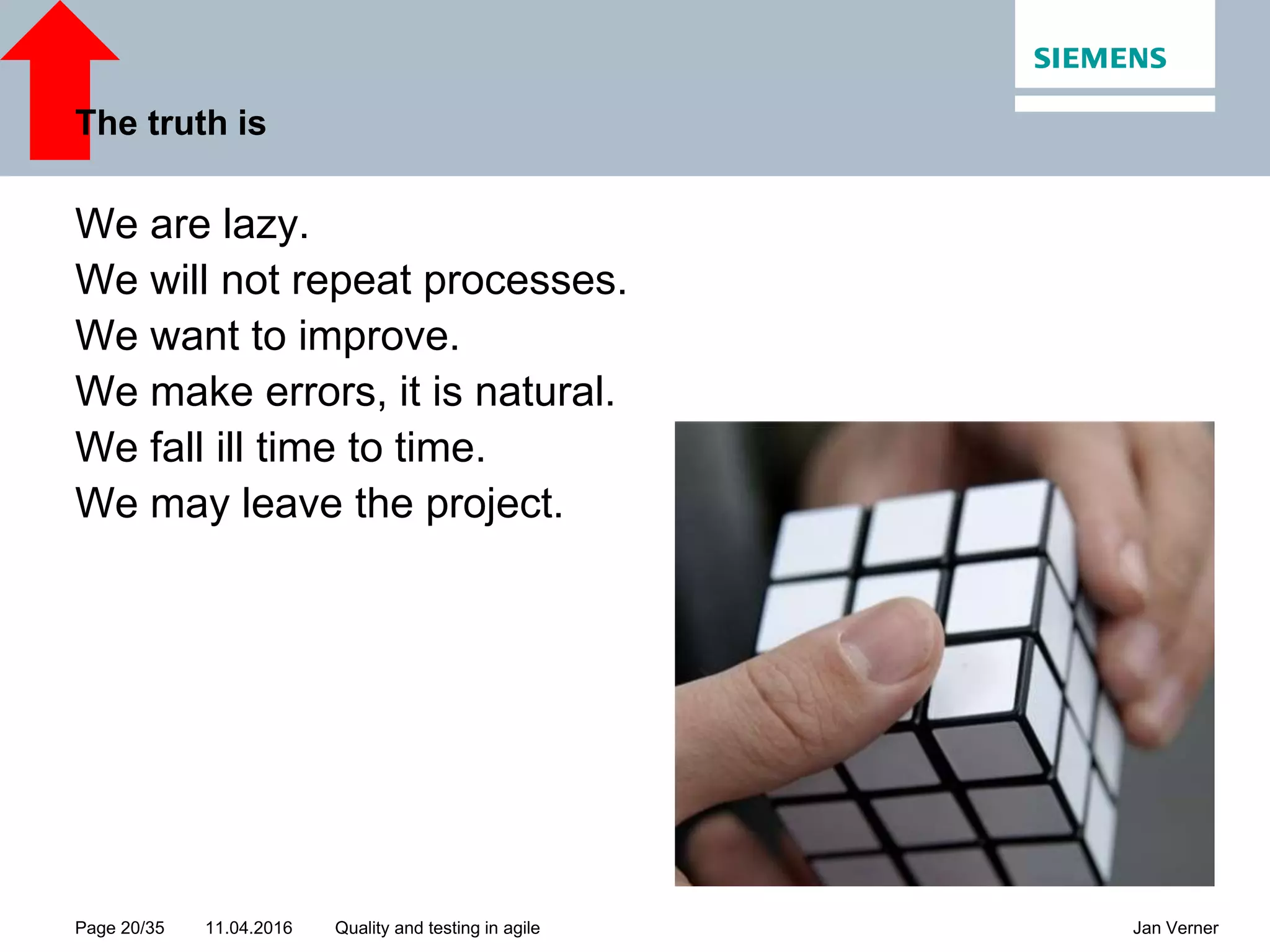 SIEMENS

The truth is

We are lazy.
We will not repeat processes.
We want to improve.
We make errors, it is natural.
We fall ill time to time.
We may leave the project.

Page 20/35 11.04.2016 Quality and testing in agile Jan Verner